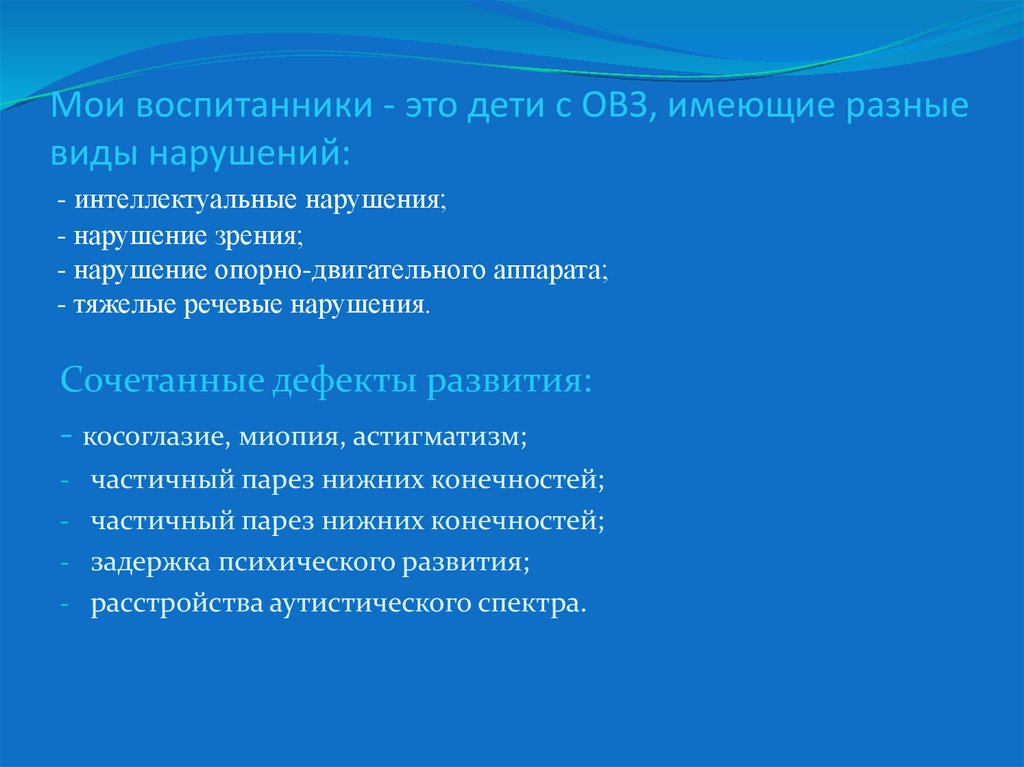 Мои воспитанники - это дети с ОВЗ, имеющие разные виды нарушений:

- интеллектуальные нарушения;
- нарушение зрения;
- нарушение опорно-двигательного аппарата;
- тяжелые речевые нарушения.

Сочетанные дефекты развития:

- косоглазие, миопия, астигматизм;
- частичный парез нижних конечностей;
- частичный парез нижних конечностей;
- задержка психического развития;
- расстройства аутистического спектра.